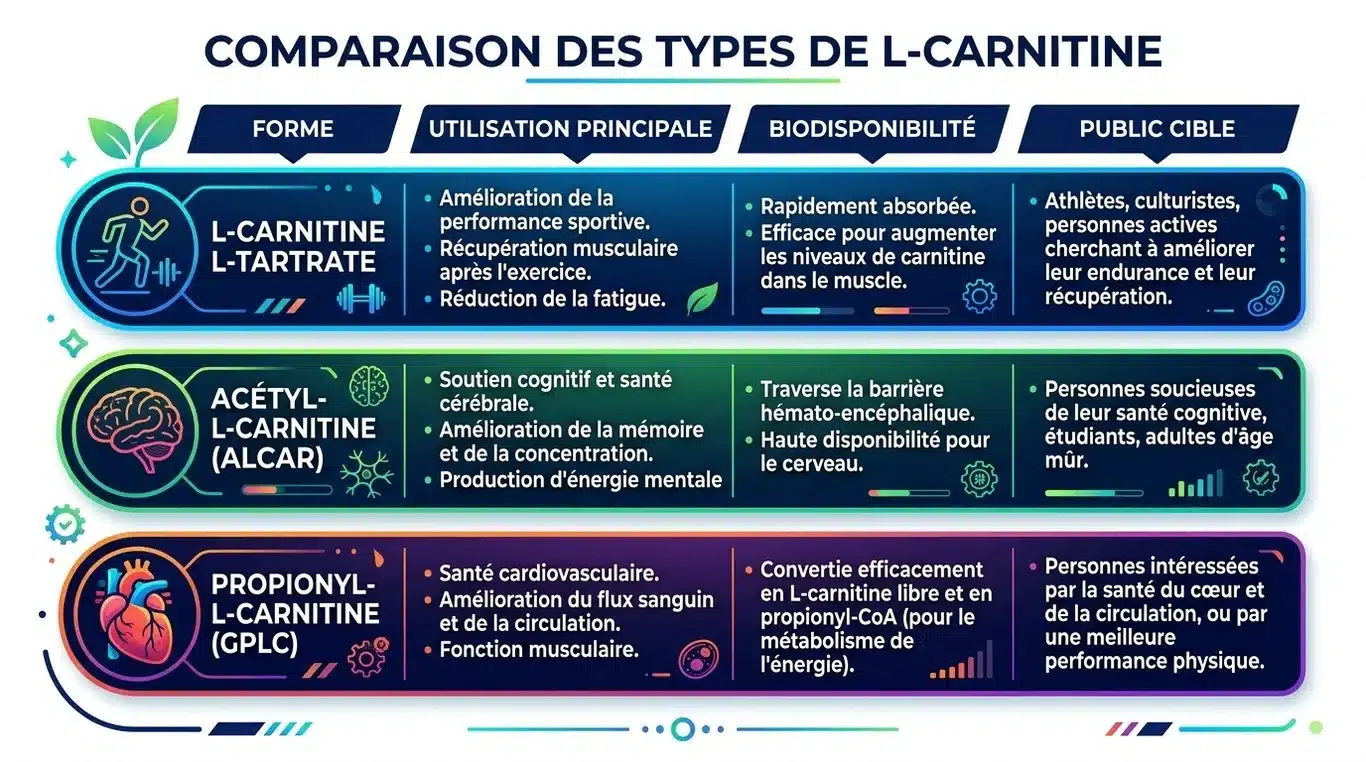 COMPARAISON DES TYPES DE L-CARNITINE

| FORME | UTILISATION PRINCIPALE | BIODISPONIBILITÉ | PUBLIC CIBLE |
|---|---|---|---|
| L-CARNITINE L-TARTRATE | • Amélioration de la performance sportive. • Récupération musculaire après l'exercice. • Réduction de la fatigue. | • Rapidement absorbée. • Efficace pour augmenter les niveaux de carnitine dans le muscle. | • Athlètes, culturistes, personnes actives cherchant à améliorer leur endurance et leur récupération. |
| ACÉTYL-L-CARNITINE (ALCAR) | • Soutien cognitif et santé cérébrale. • Amélioration de la mémoire et de la concentration. • Production d'énergie mentale | • Traverse la barrière hémato-encéphalique. • Haute disponibilité pour le cerveau. | • Personnes soucieuses de leur santé cognitive, étudiants, adultes d'âge mûr. |
| PROPIONYL-L-CARNITINE (GPLC) | • Santé cardiovasculaire. • Amélioration du flux sanguin et de la circulation. • Fonction musculaire. | • Convertie efficacement en L-carnitine libre et en propionyl-CoA (pour le métabolisme de l'énergie). | • Personnes intéressées par la santé du cœur et de la circulation, ou par une meilleure performance physique. |